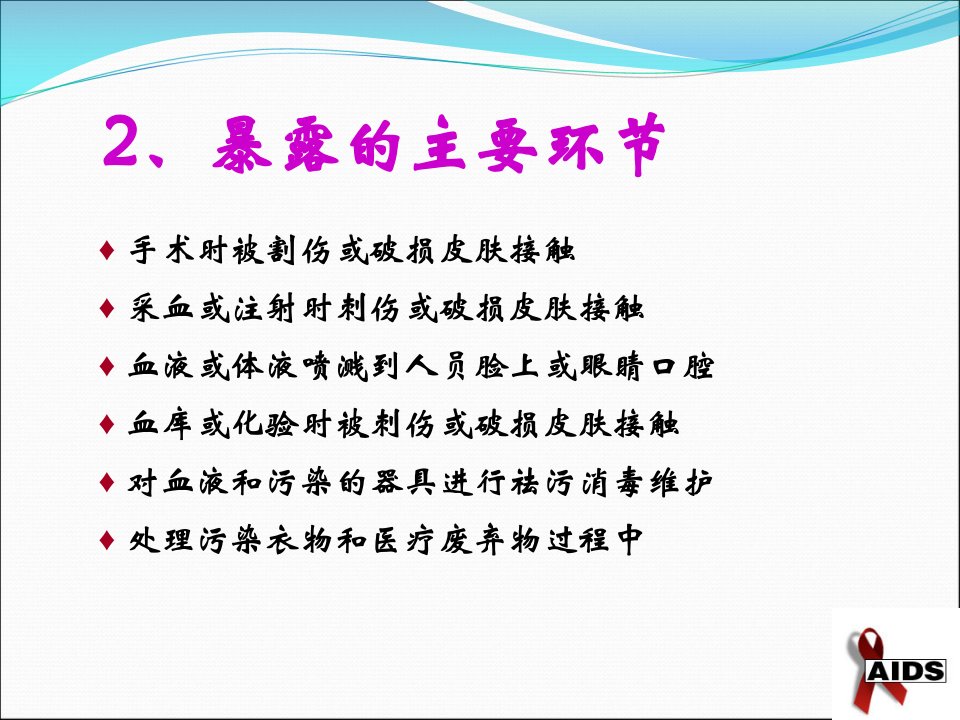 2、暴露的主要环节

♦ 手术时被割伤或破损皮肤接触

♦ 采血或注射时刺伤或破损皮肤接触

♦ 血液或体液喷溅到人员脸上或眼睛口腔

♦ 血库或化验时被刺伤或破损皮肤接触

♦ 对血液和污染的器具进行祛污消毒维护

♦ 处理污染衣物和医疗废弃物过程中

AIDS